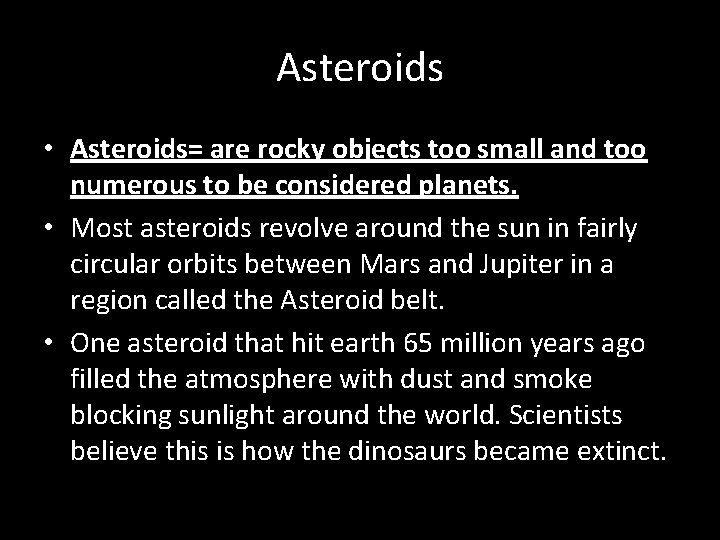 Asteroids

• Asteroids= are rocky objects too small and too numerous to be considered planets.

• Most asteroids revolve around the sun in fairly circular orbits between Mars and Jupiter in a region called the Asteroid belt.

• One asteroid that hit earth 65 million years ago filled the atmosphere with dust and smoke blocking sunlight around the world. Scientists believe this is how the dinosaurs became extinct.